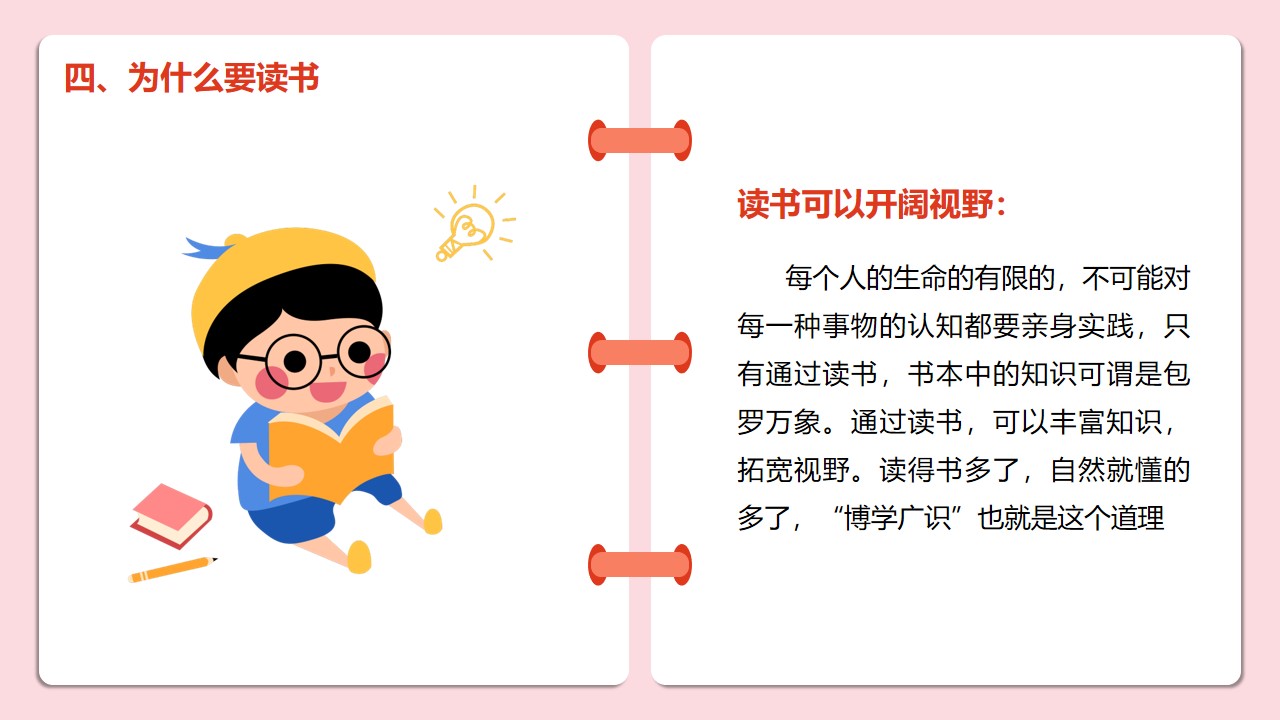 四、为什么要读书

读书可以开阔视野：

每个人的生命的有限的，不可能对每一种事物的认知都要亲身实践，只有通过读书，书本中的知识可谓是包罗万象。通过读书，可以丰富知识，拓宽视野。读得书多了，自然就懂的多了，“博学广识”也就是这个道理